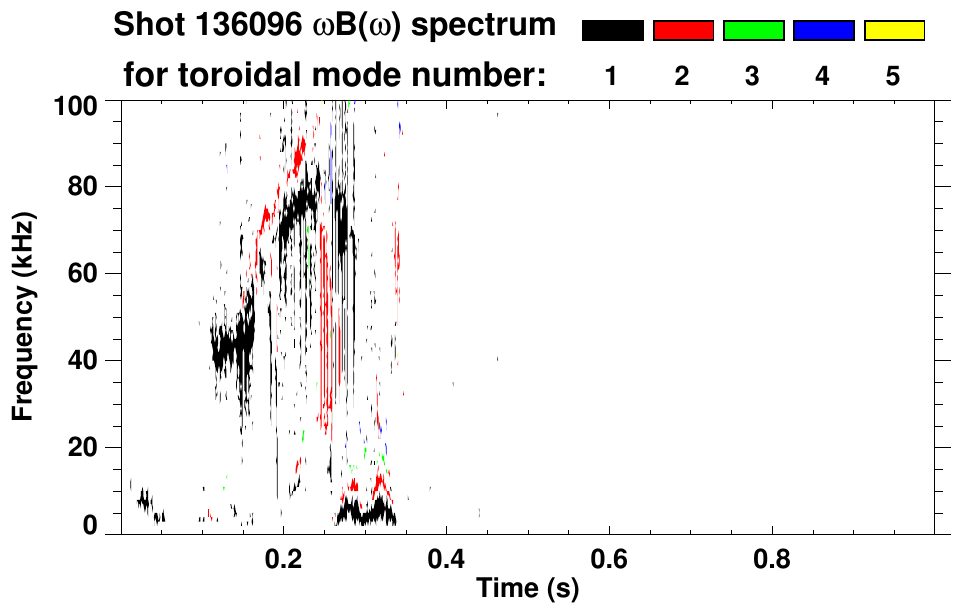 Shot 136096 $\omega B(\omega)$ spectrum
for toroidal mode number: 1 2 3 4 5

100
80
60
40
20
0
Frequency (kHz)

0.2 0.4 0.6 0.8
Time (s)